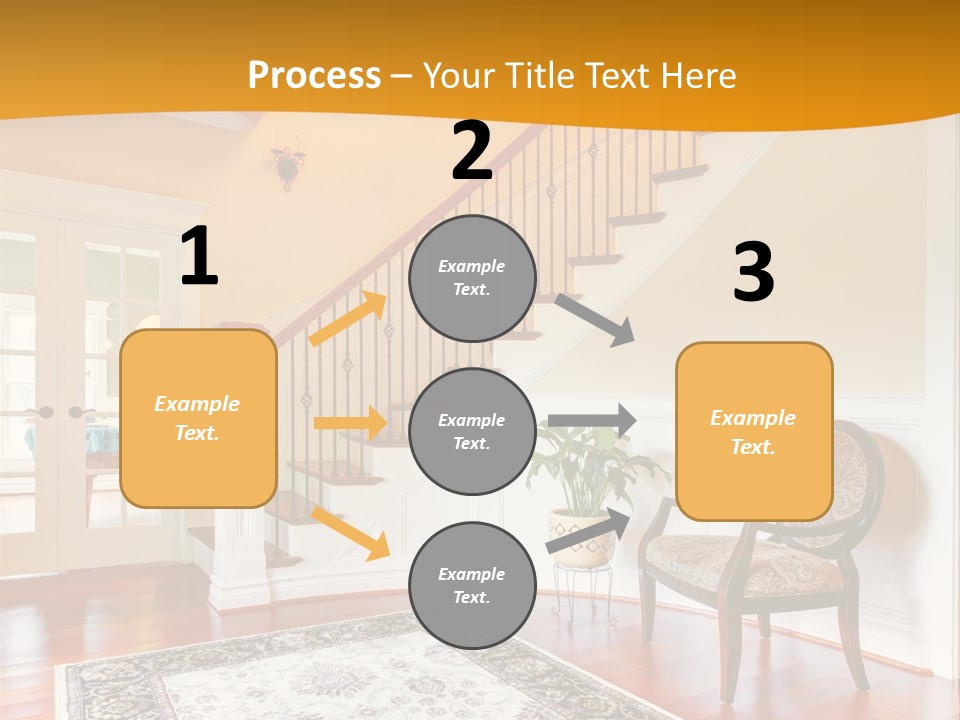 Process – Your Title Text Here

1

Example Text.

2

Example Text.

Example Text.

Example Text.

3

Example Text.